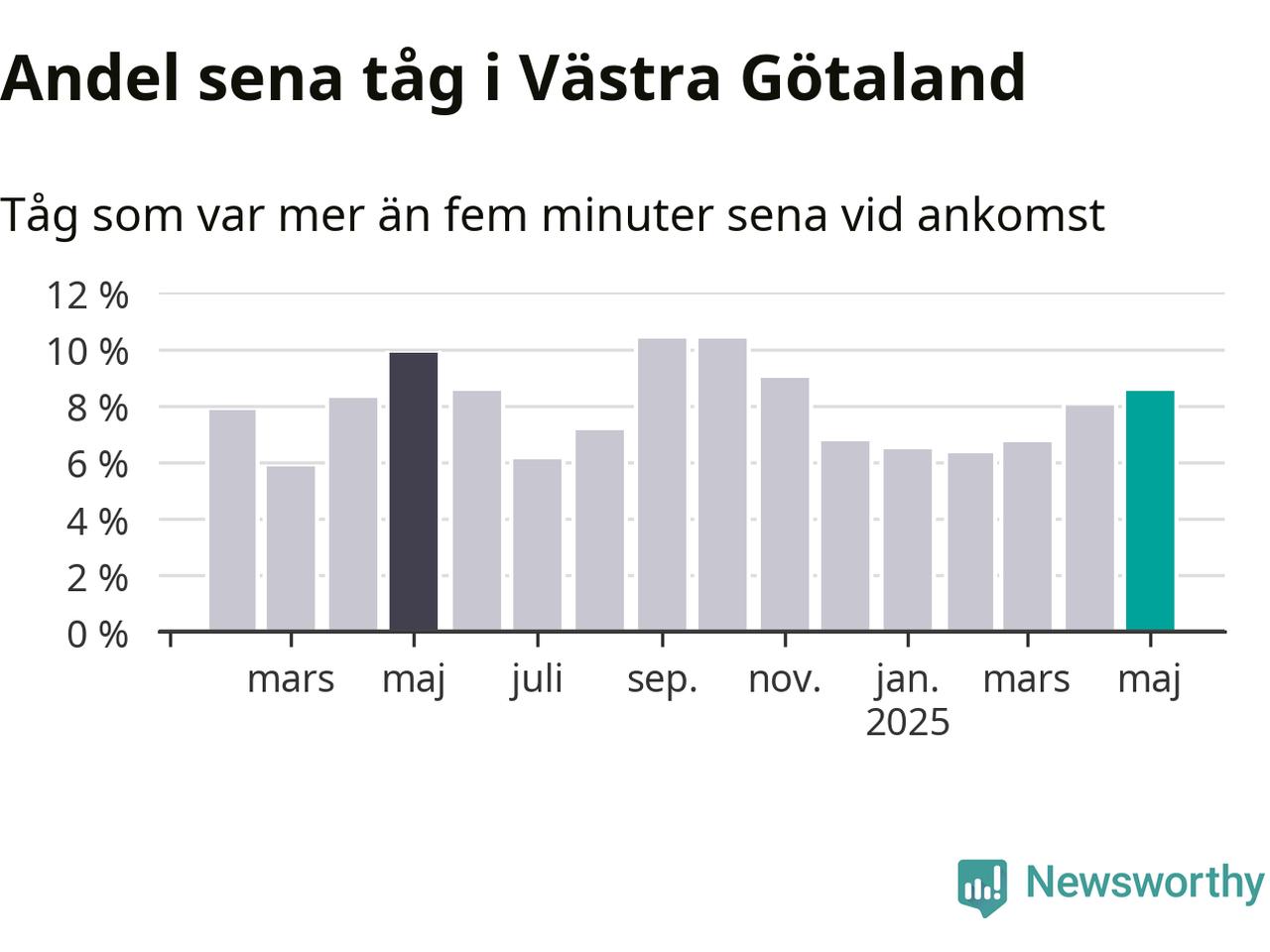 Andel sena tåg i Västra Götaland

Tåg som var mer än fem minuter sena vid ankomst

12 %
10 %
8 %
6 %
4 %
2 %
0 %

mars
maj
juli
sep.
nov.
jan.
2025
mars
maj

Newsworthy